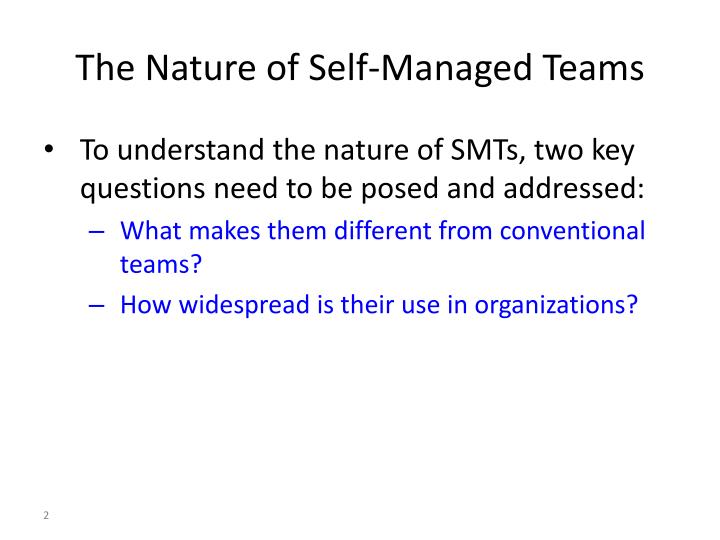 The Nature of Self-Managed Teams

• To understand the nature of SMTs, two key questions need to be posed and addressed:
– What makes them different from conventional teams?
– How widespread is their use in organizations?

2